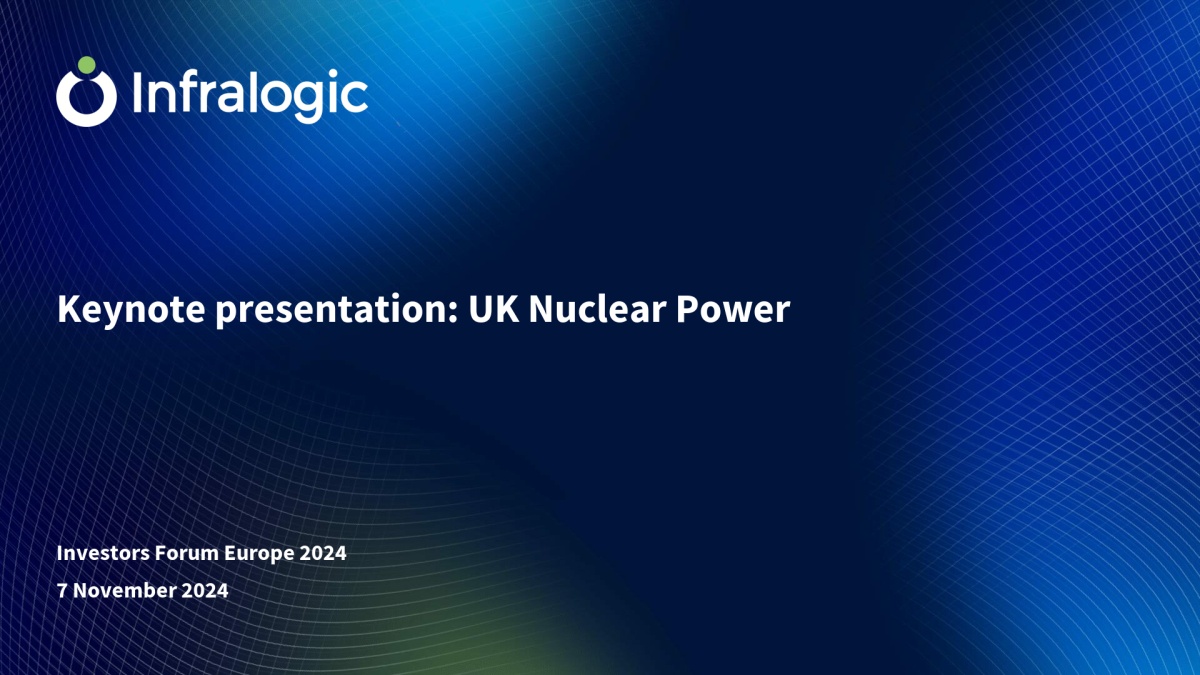 Infralogic

Keynote presentation: UK Nuclear Power

Investors Forum Europe 2024

7 November 2024